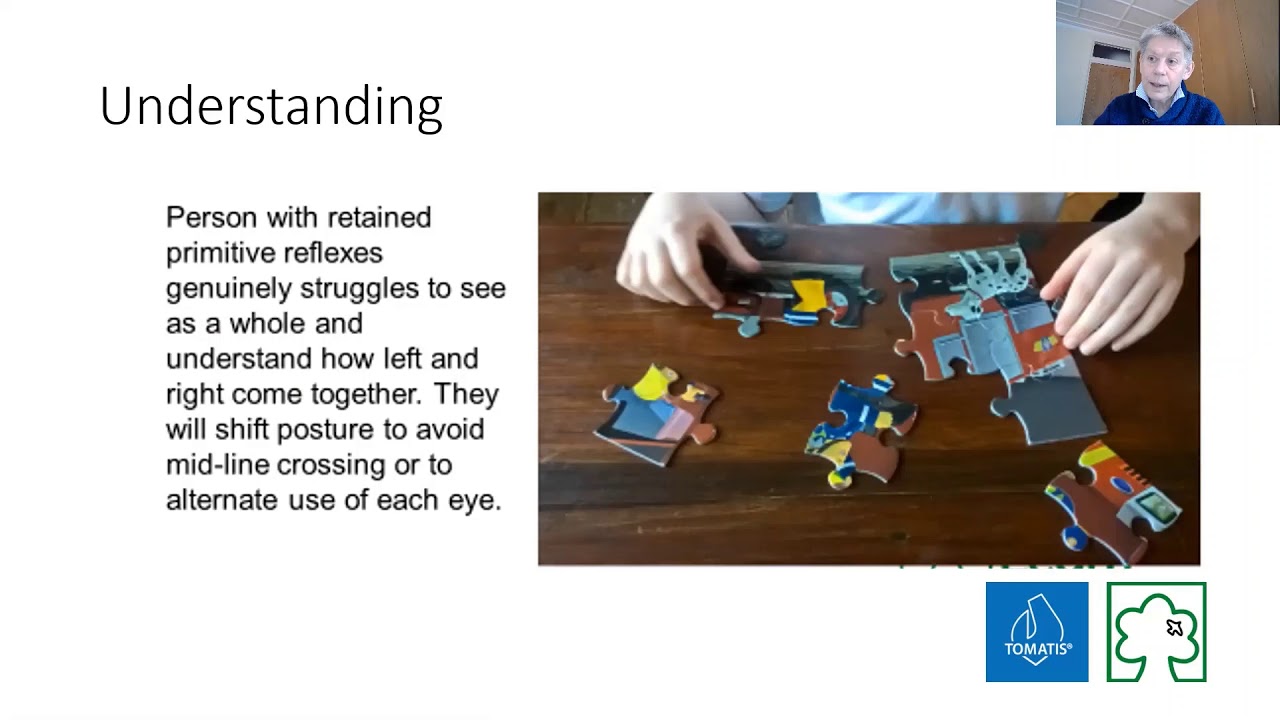 Understanding

Person with retained primitive reflexes genuinely struggles to see as a whole and understand how left and right come together. They will shift posture to avoid mid-line crossing or to alternate use of each eye.

TOMATIS®